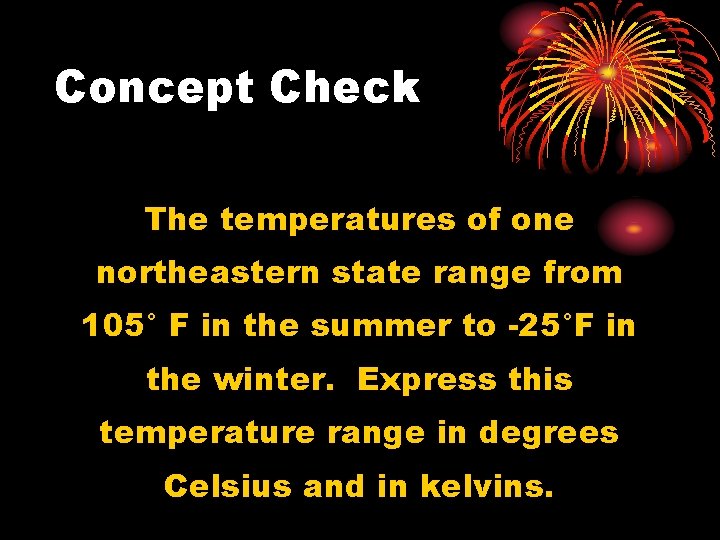 Concept Check

The temperatures of one northeastern state range from 105° F in the summer to -25°F in the winter. Express this temperature range in degrees Celsius and in kelvins.